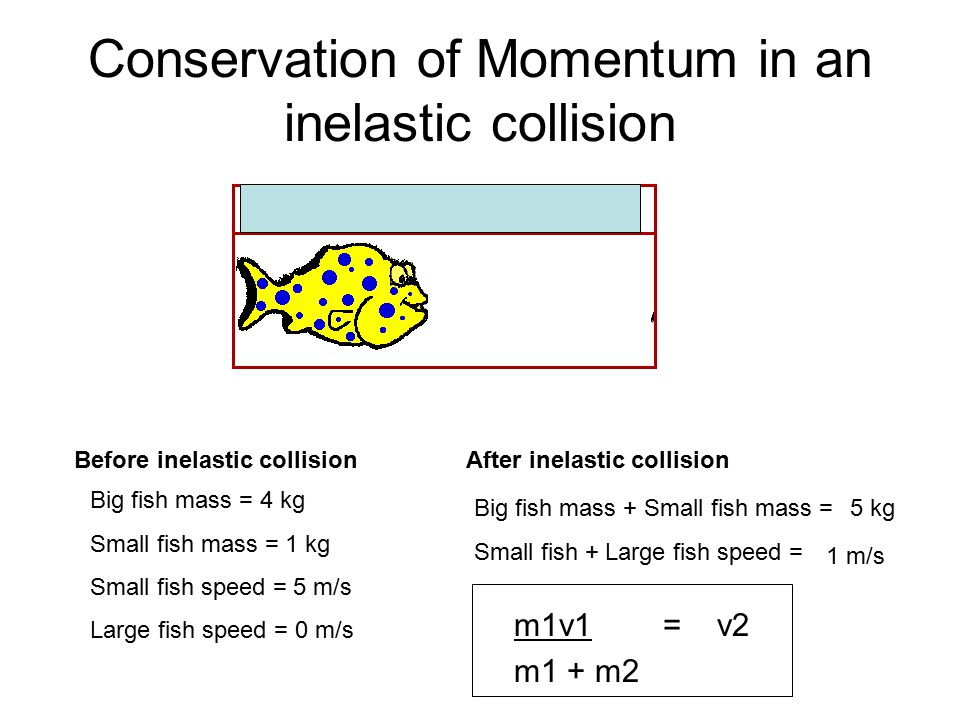 Conservation of Momentum in an inelastic collision

Before inelastic collision

Big fish mass = 4 kg

Small fish mass = 1 kg

Small fish speed = 5 m/s

Large fish speed = 0 m/s

After inelastic collision

Big fish mass + Small fish mass = 5 kg

Small fish + Large fish speed = 1 m/s

$\frac{m1v1}{m1 + m2} = v2$